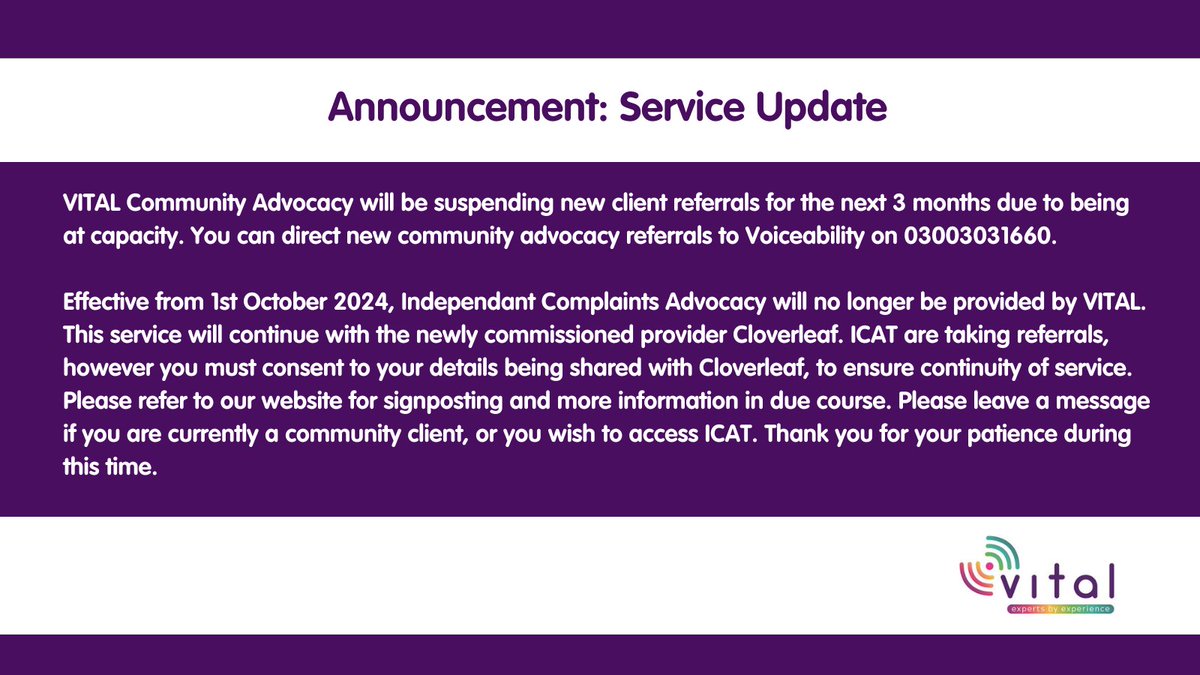 Announcement: Service Update

VITAL Community Advocacy will be suspending new client referrals for the next 3 months due to being at capacity. You can direct new community advocacy referrals to Voiceability on 03003031660.

Effective from 1st October 2024, Independant Complaints Advocacy will no longer be provided by VITAL. This service will continue with the newly commissioned provider Cloverleaf. ICAT are taking referrals, however you must consent to your details being shared with Cloverleaf, to ensure continuity of service. Please refer to our website for signposting and more information in due course. Please leave a message if you are currently a community client, or you wish to access ICAT. Thank you for your patience during this time.

vital
experts by experience